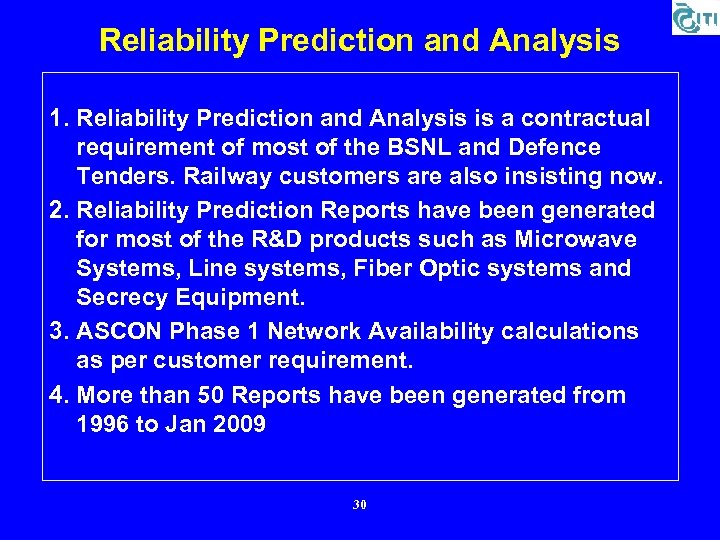 ITI

Reliability Prediction and Analysis

1. Reliability Prediction and Analysis is a contractual requirement of most of the BSNL and Defence Tenders. Railway customers are also insisting now.

2. Reliability Prediction Reports have been generated for most of the R&D products such as Microwave Systems, Line systems, Fiber Optic systems and Secrecy Equipment.

3. ASCON Phase 1 Network Availability calculations as per customer requirement.

4. More than 50 Reports have been generated from 1996 to Jan 2009

30